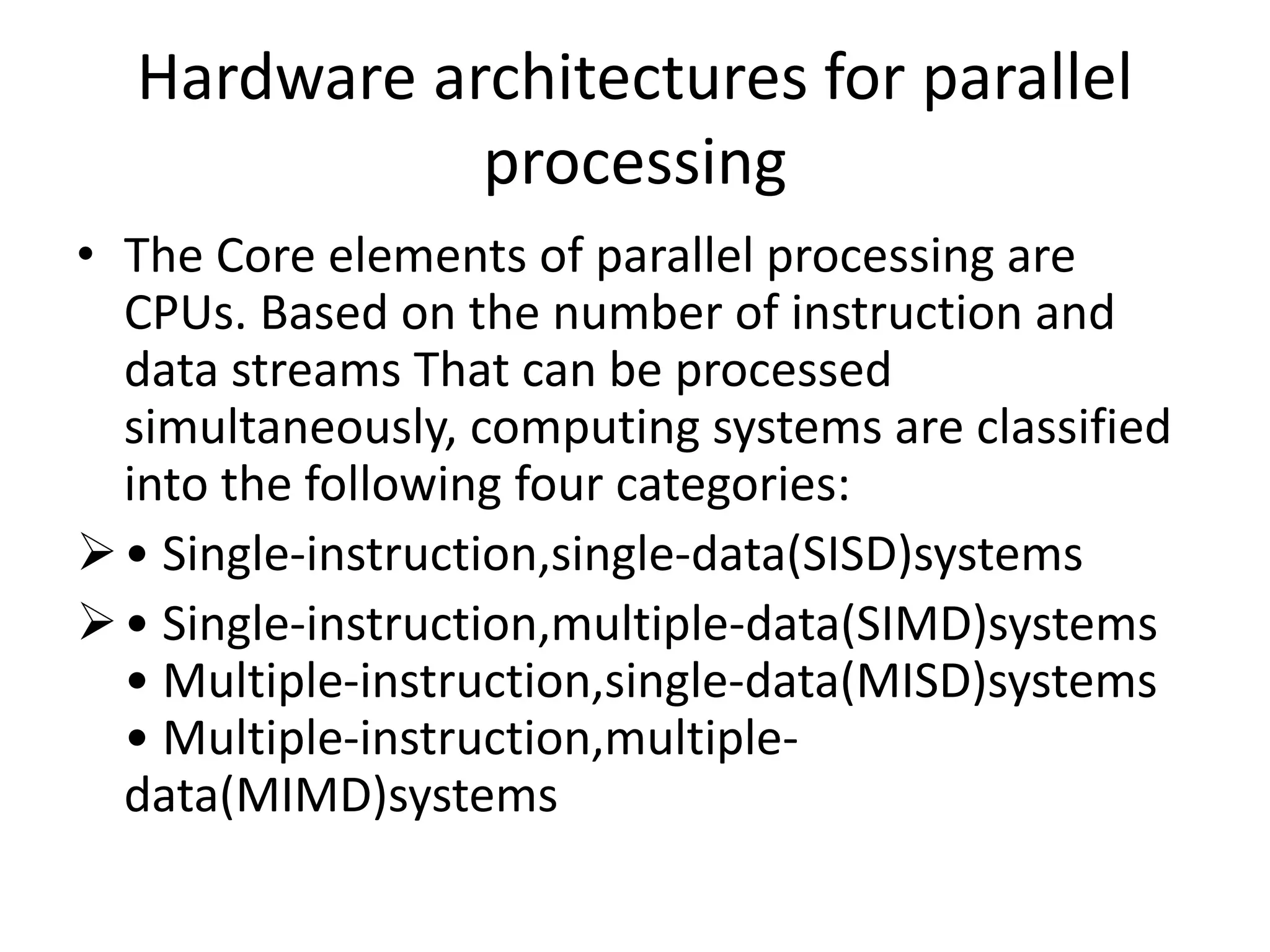 Hardware architectures for parallel processing

• The Core elements of parallel processing are CPUs. Based on the number of instruction and data streams That can be processed simultaneously, computing systems are classified into the following four categories:

➢ • Single-instruction,single-data(SISD)systems

➢ • Single-instruction,multiple-data(SIMD)systems
• Multiple-instruction,single-data(MISD)systems
• Multiple-instruction,multiple-data(MIMD)systems